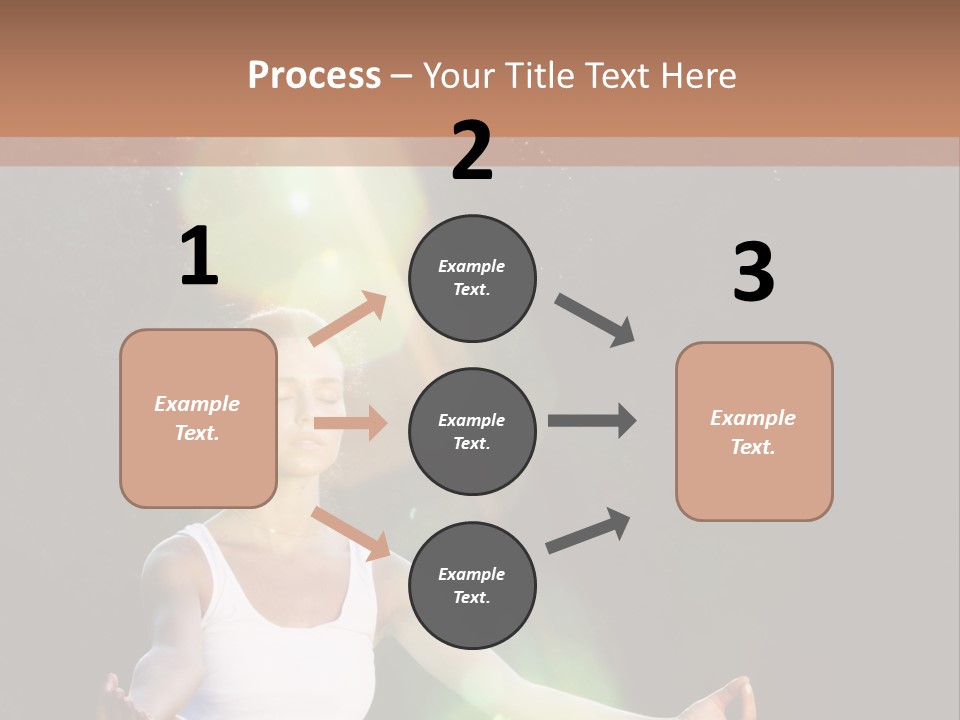 Process – Your Title Text Here

1

Example Text.

2

Example Text.

Example Text.

Example Text.

3

Example Text.